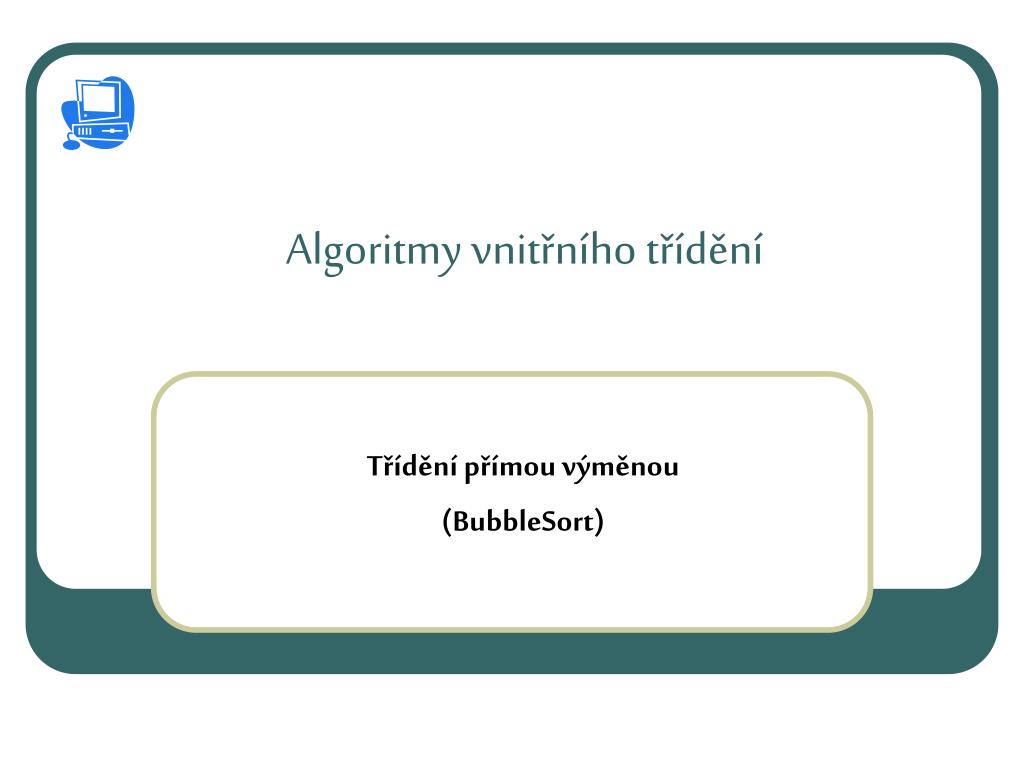 Algoritmy vnitřního třídění

Třídění přímou výměnou

(BubbleSort)